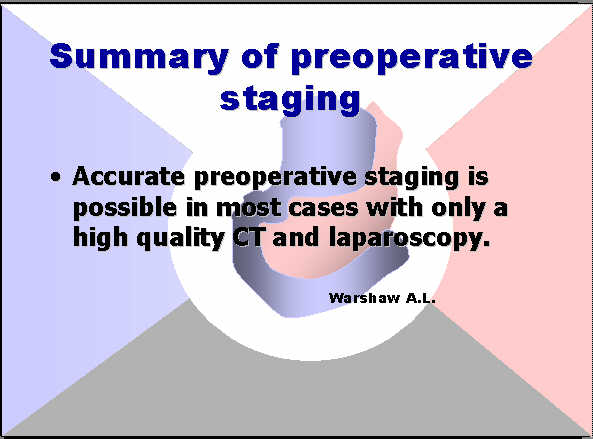 Summary of preoperative staging

• Accurate preoperative staging is possible in most cases with only a high quality CT and laparoscopy.

Warshaw A.L.